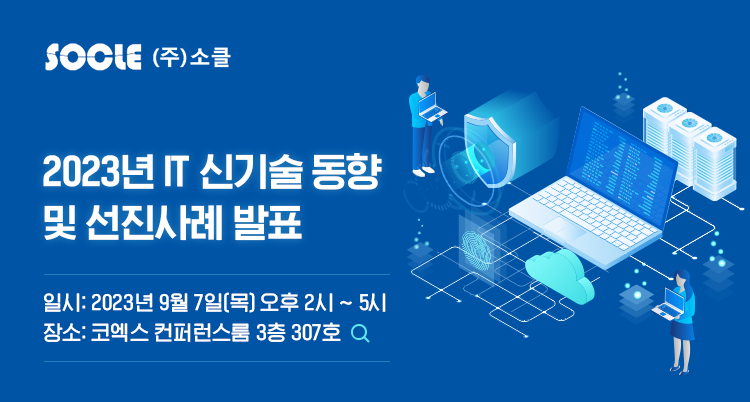 SOCLE (주)소클

2023년 IT 신기술 동향 및 선진사례 발표

일시: 2023년 9월 7일(목) 오후 2시 ~ 5시
장소: 코엑스 컨퍼런스룸 3층 307호